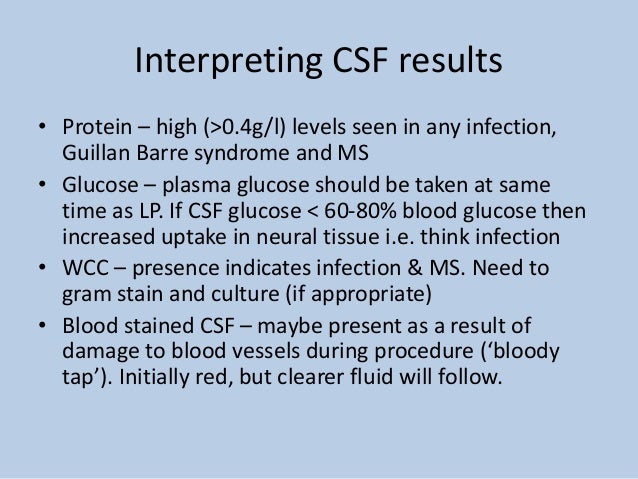 Interpreting CSF results

• Protein – high (>0.4g/l) levels seen in any infection, Guillan Barre syndrome and MS
• Glucose – plasma glucose should be taken at same time as LP. If CSF glucose < 60-80% blood glucose then increased uptake in neural tissue i.e. think infection
• WCC – presence indicates infection & MS. Need to gram stain and culture (if appropriate)
• Blood stained CSF – maybe present as a result of damage to blood vessels during procedure ('bloody tap'). Initially red, but clearer fluid will follow.